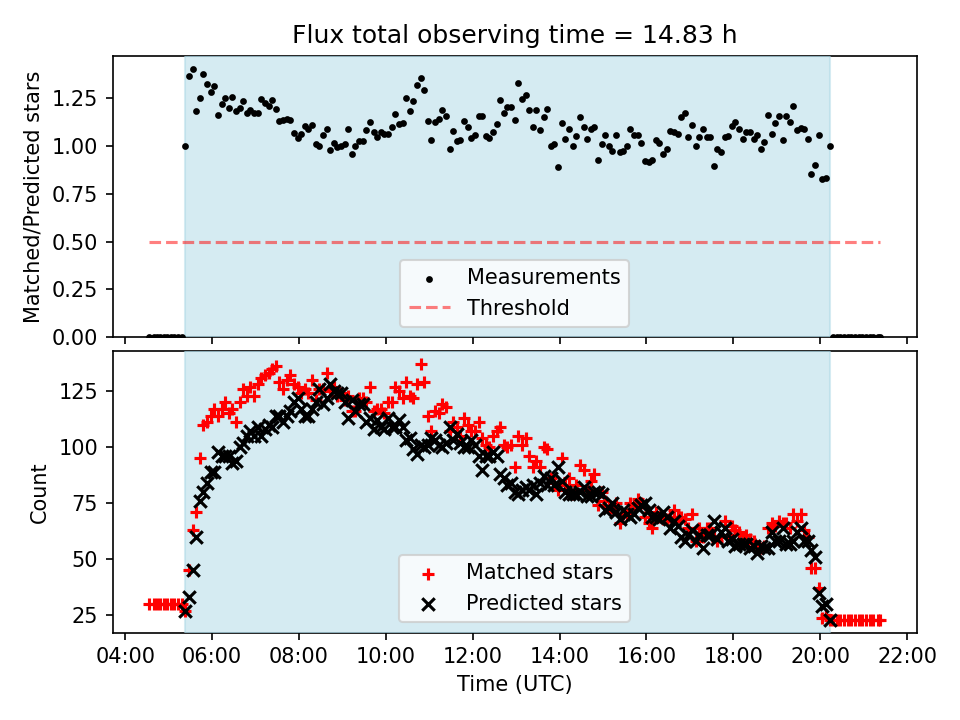 Flux total observing time = 14.83 h

Matched/Predicted stars

1.25
1.00
0.75
0.50
0.25
0.00

Measurements
Threshold

Count

125
100
75
50
25

Matched stars
Predicted stars

04:00 06:00 08:00 10:00 12:00 14:00 16:00 18:00 20:00 22:00
Time (UTC)